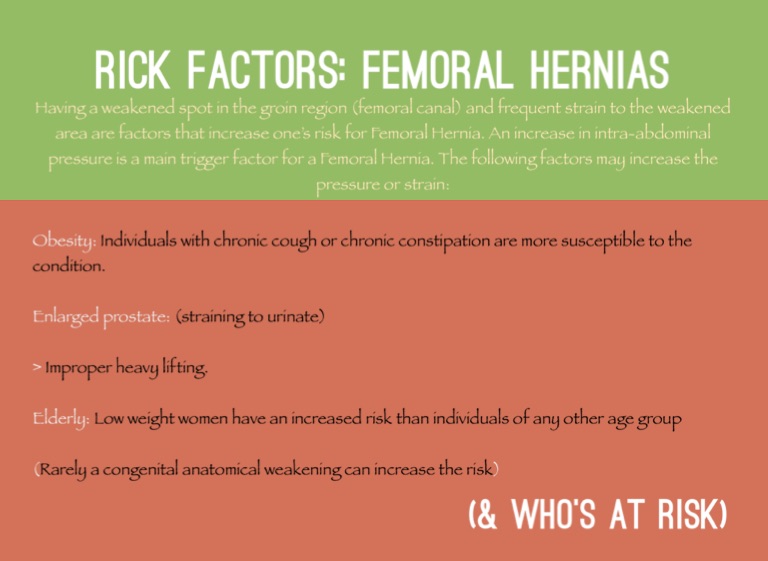 RICK FACTORS: FEMORAL HERNIAS

Having a weakened spot in the groin region (femoral canal) and frequent strain to the weakened area are factors that increase one's risk for Femoral Hernia. An increase in intra-abdominal pressure is a main trigger factor for a Femoral Hernia. The following factors may increase the pressure or strain:

Obesity: Individuals with chronic cough or chronic constipation are more susceptible to the condition.

Enlarged prostate: (straining to urinate)

> Improper heavy lifting.

Elderly: Low weight women have an increased risk than individuals of any other age group

(Rarely a congenital anatomical weakening can increase the risk)

(& WHO'S AT RISK)